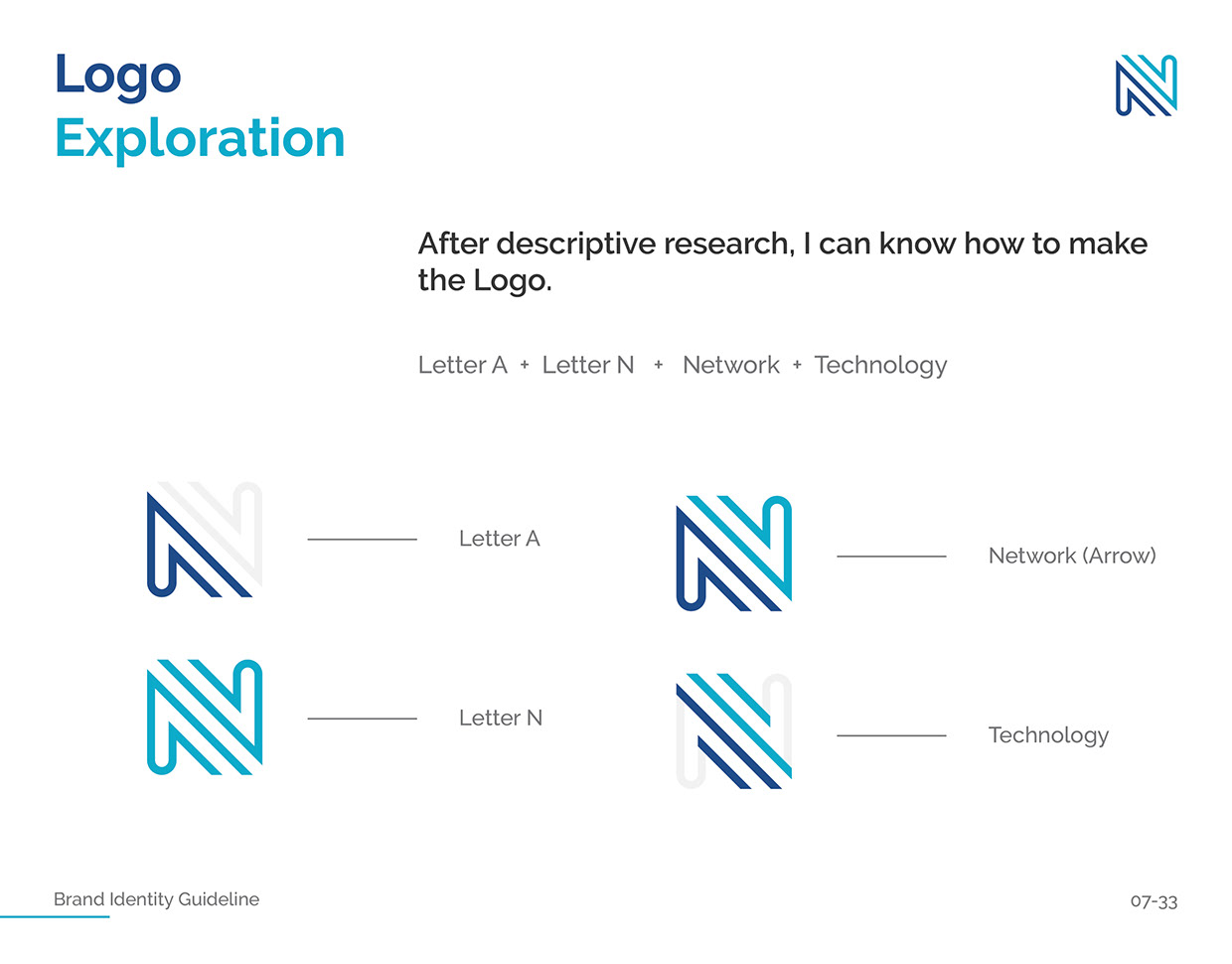 Logo
Exploration

After descriptive research, I can know how to make the Logo.

Letter A + Letter N + Network + Technology

Letter A

Letter N

Network (Arrow)

Technology

Brand Identity Guideline

07-33